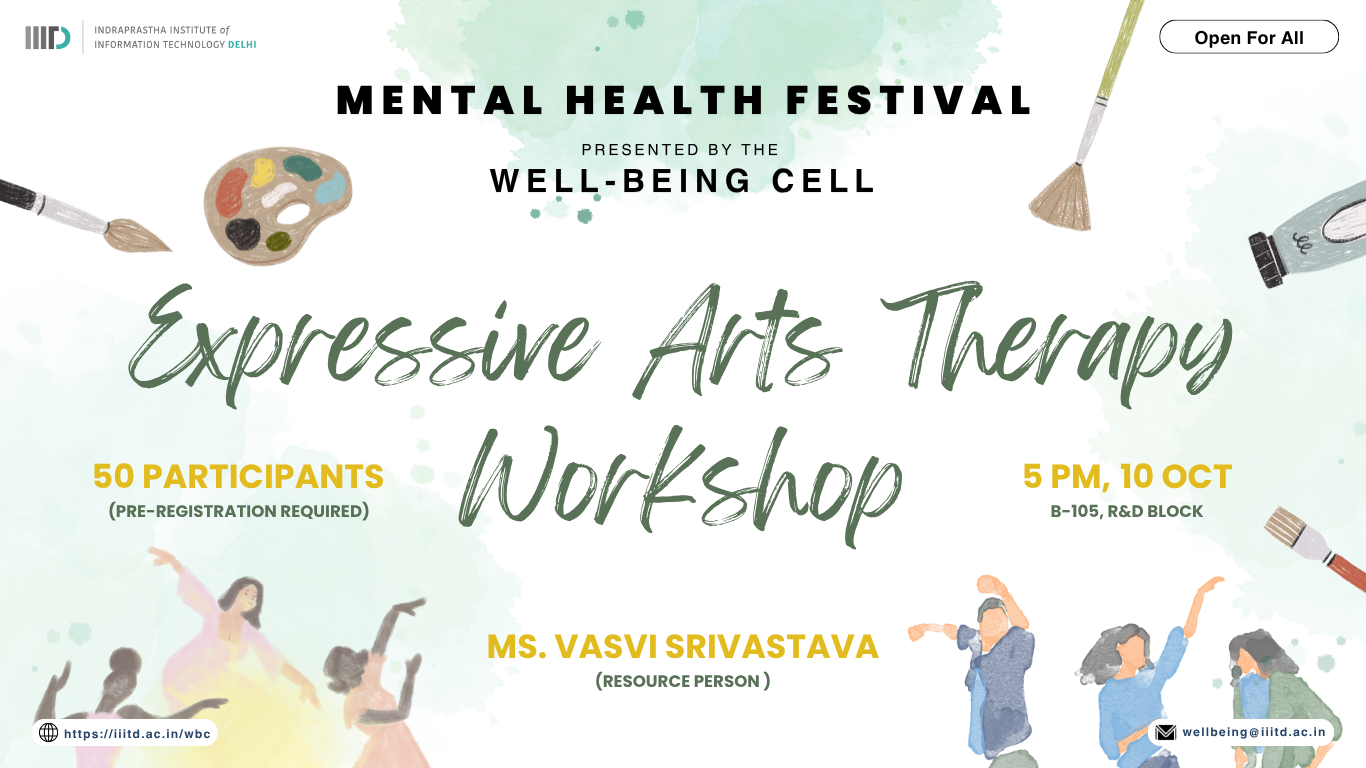 IIITD INDRAPRASTHA INSTITUTE of INFORMATION TECHNOLOGY DELHI

Open For All

MENTAL HEALTH FESTIVAL

PRESENTED BY THE
WELL-BEING CELL

Expressive Arts Therapy Workshop

50 PARTICIPANTS
(PRE-REGISTRATION REQUIRED)

5 PM, 10 OCT
B-105, R&D BLOCK

MS. VASVI SRIVASTAVA
(RESOURCE PERSON )

https://iiitd.ac.in/wbc

wellbeing@iiitd.ac.in